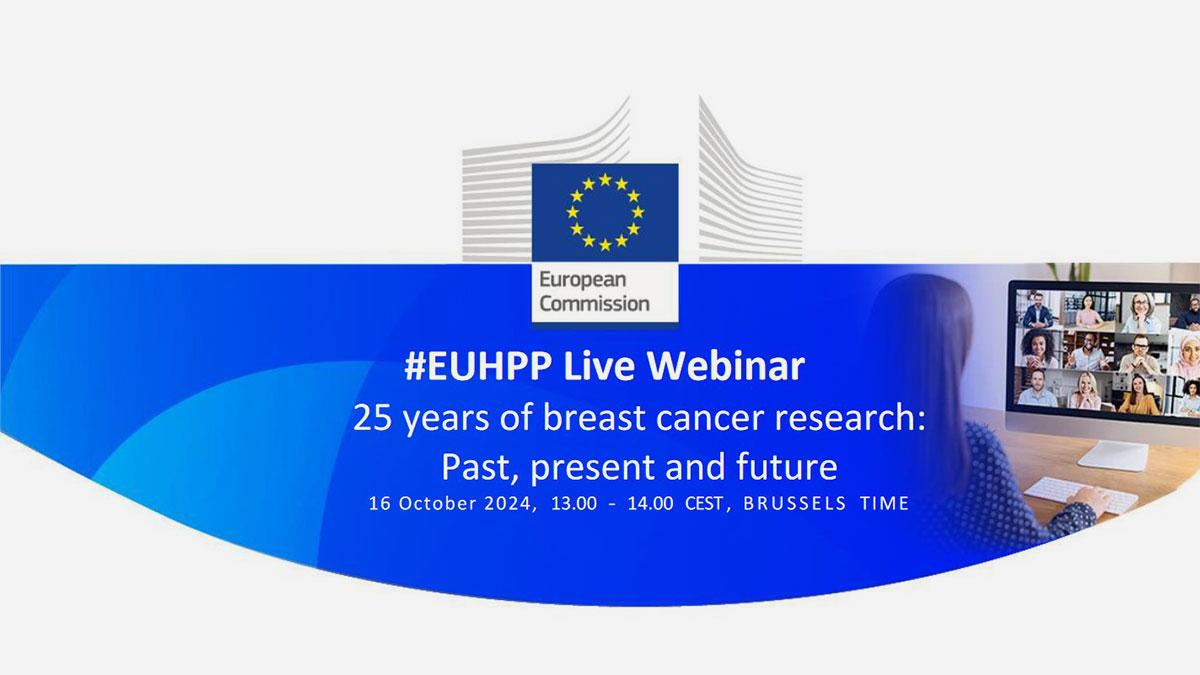 European Commission

#EUHPP Live Webinar

25 years of breast cancer research: Past, present and future

16 October 2024, 13.00 - 14.00 CEST, BRUSSELS TIME